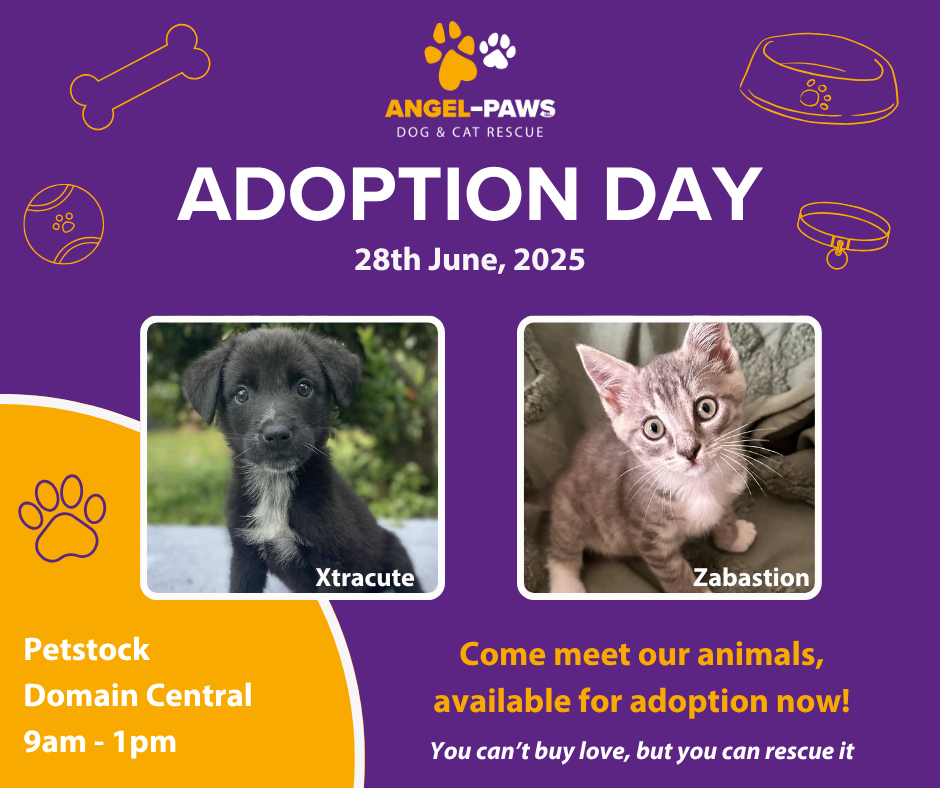 ANGEL-PAWS
DOG & CAT RESCUE

ADOPTION DAY
28th June, 2025

Xtracute

Zabastion

Petstock
Domain Central
9am - 1pm

Come meet our animals, available for adoption now!

You can't buy love, but you can rescue it